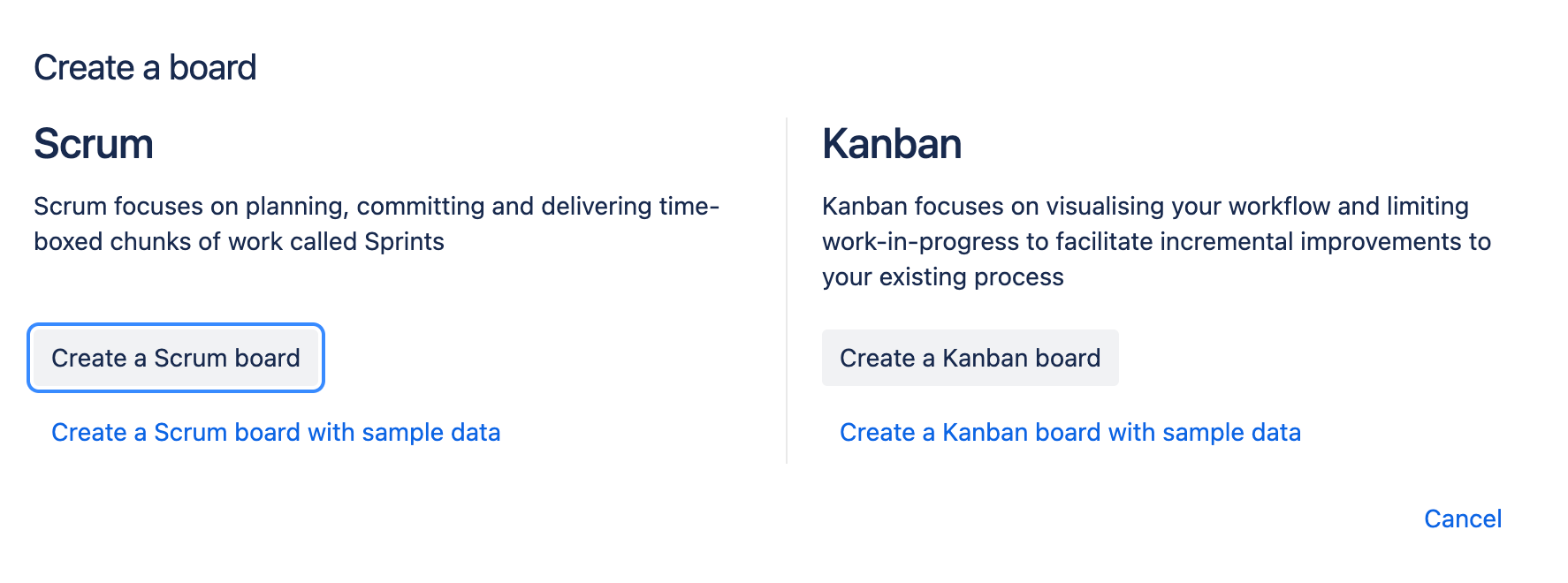 Create a board

Scrum

Scrum focuses on planning, committing and delivering time-boxed chunks of work called Sprints

Create a Scrum board

Create a Scrum board with sample data

Kanban

Kanban focuses on visualising your workflow and limiting work-in-progress to facilitate incremental improvements to your existing process

Create a Kanban board

Create a Kanban board with sample data

Cancel